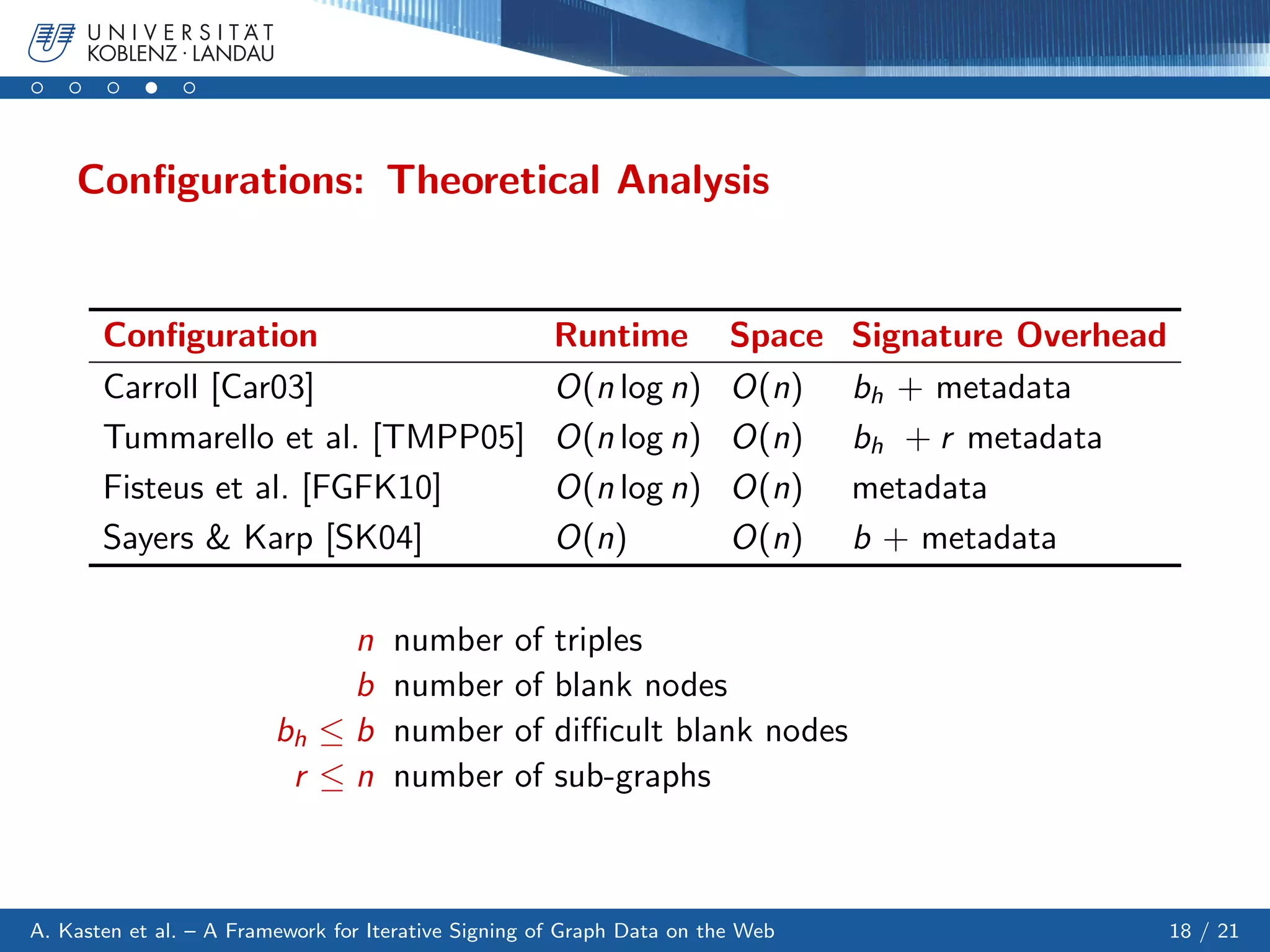 UNIVERSITÄT
KOBLENZ · LANDAU

Configurations: Theoretical Analysis

| Configuration | Runtime | Space | Signature Overhead |
|---|---|---|---|
| Carroll [Car03] | $O(n \log n)$ | $O(n)$ | $b_h$ + metadata |
| Tummarello et al. [TMPP05] | $O(n \log n)$ | $O(n)$ | $b_h$ + $r$ metadata |
| Fisteus et al. [FGFK10] | $O(n \log n)$ | $O(n)$ | metadata |
| Sayers & Karp [SK04] | $O(n)$ | $O(n)$ | $b$ + metadata |

$n$ number of triples
$b$ number of blank nodes
$b_h \leq b$ number of difficult blank nodes
$r \leq n$ number of sub-graphs

A. Kasten et al. – A Framework for Iterative Signing of Graph Data on the Web 18 / 21